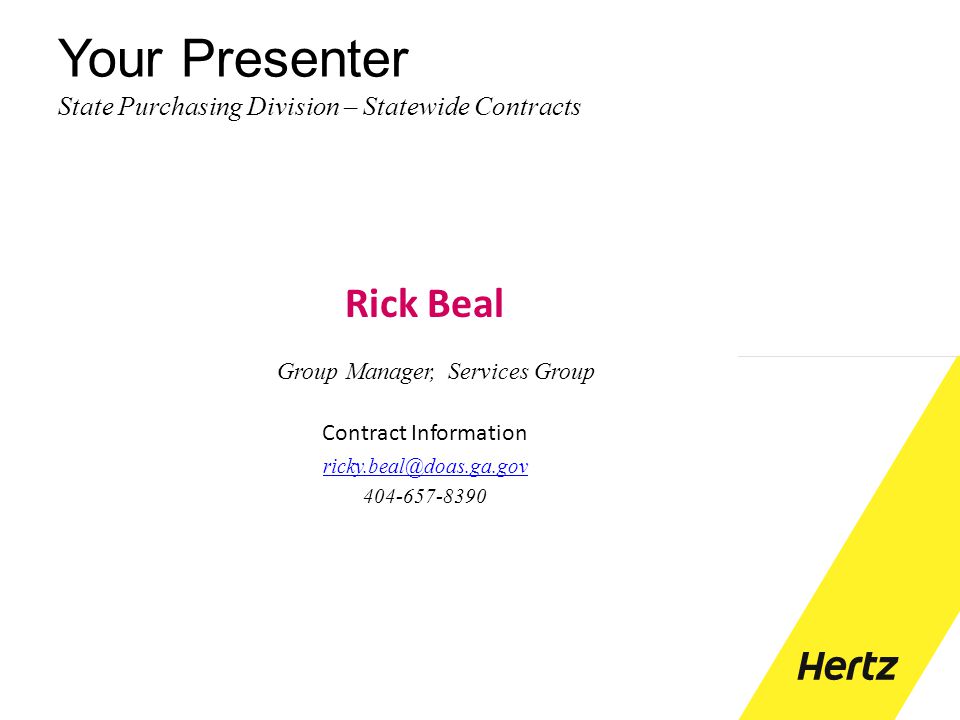 Your Presenter
State Purchasing Division – Statewide Contracts

Rick Beal

Group Manager, Services Group

Contract Information
ricky.beal@doas.ga.gov
404-657-8390

Hertz